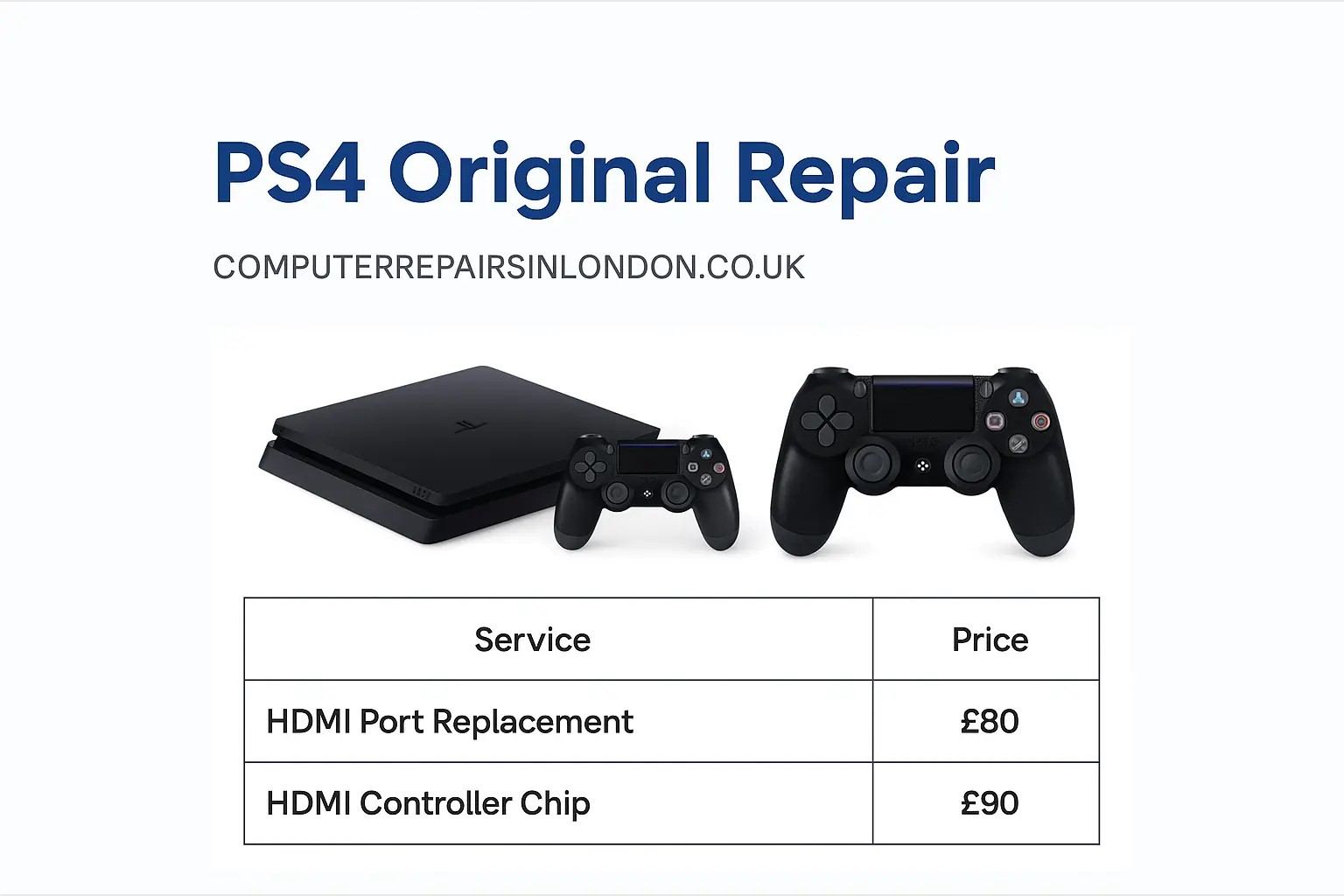 PS4 Original Repair

COMPUTERREPAIRSINLONDON.CO.UK

| Service | Price |
|---|---|
| HDMI Port Replacement | £80 |
| HDMI Controller Chip | £90 |